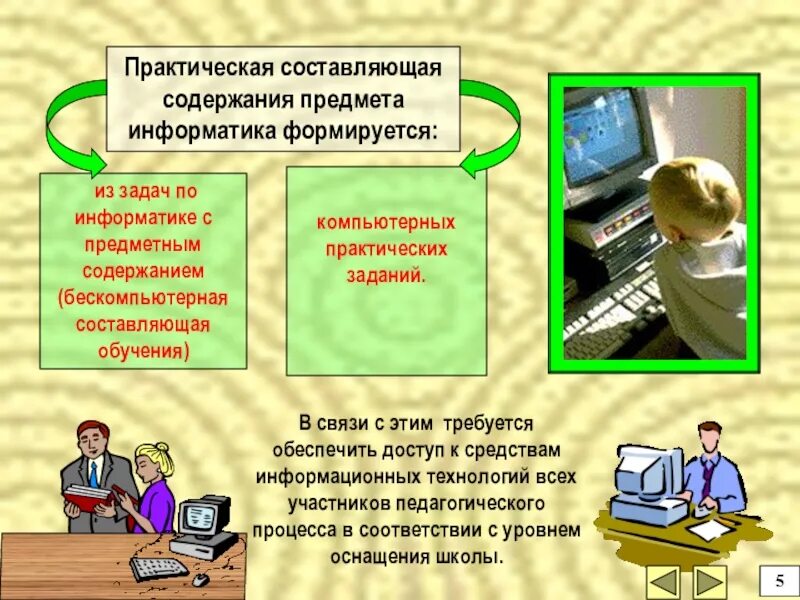 Практическая составляющая содержания предмета информатика формируется:

из задач по информатике с предметным содержанием (бескомпьютерная составляющая обучения)

компьютерных практических заданий.

В связи с этим требуется обеспечить доступ к средствам информационных технологий всех участников педагогического процесса в соответствии с уровнем оснащения школы.

5